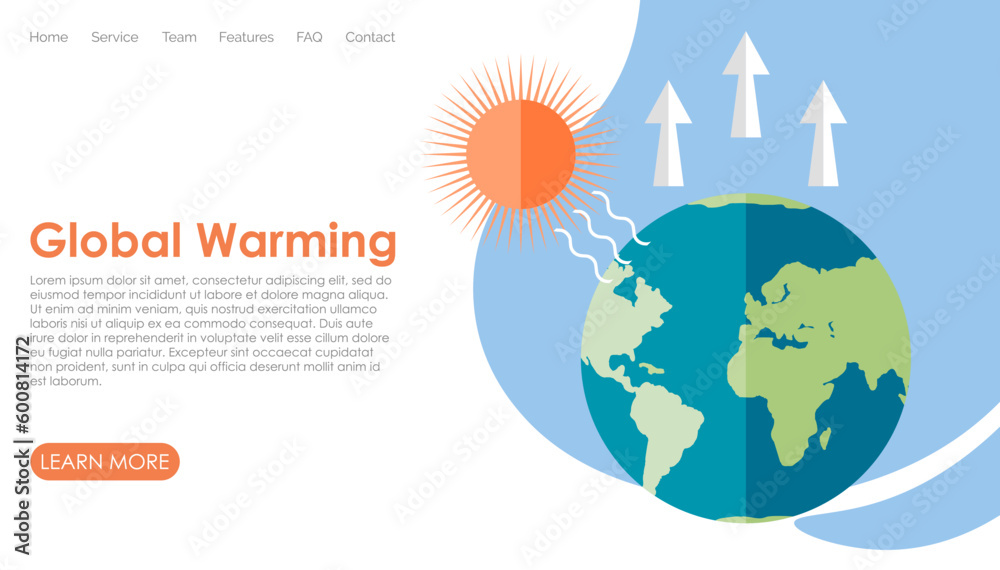 Home Service Team Features FAQ Contact

Global Warming

Lorem ipsum dolor sit amet, consectetur adipiscing elit, sed do eiusmod tempor incididunt ut labore et dolore magna aliqua. Ut enim ad minim veniam, quis nostrud exercitation ullamco laboris nisi ut aliquip ex ea commodo consequat. Duis aute irure dolor in reprehenderit in voluptate velit esse cillum dolore eu fugiat nulla pariatur. Excepteur sint occaecat cupidatat non proident, sunt in culpa qui officia deserunt mollit anim id est laborum.

LEARN MORE

Adobe Stock | #600814172